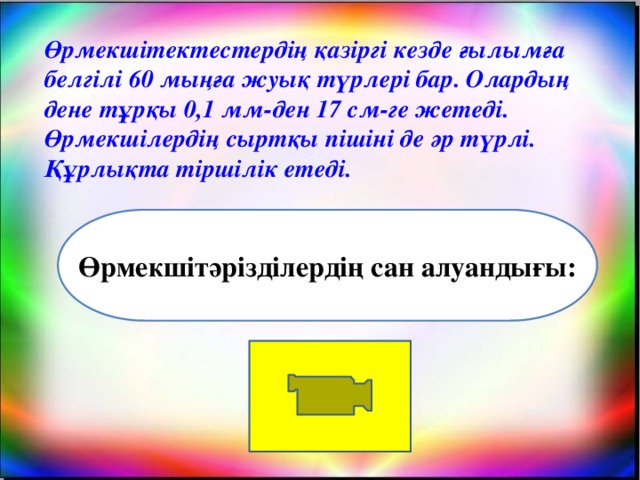 Өрмекшітектестердің қазіргі кезде ғылымға белгілі 60 мыңға жуық түрлері бар. Олардың дене тұрқы 0,1 мм-ден 17 см-ге жетеді. Өрмекшілердің сыртқы пішіні де әр түрлі. Құрлықта тіршілік етеді.

Өрмекшітәрізділердің сан алуандығы: